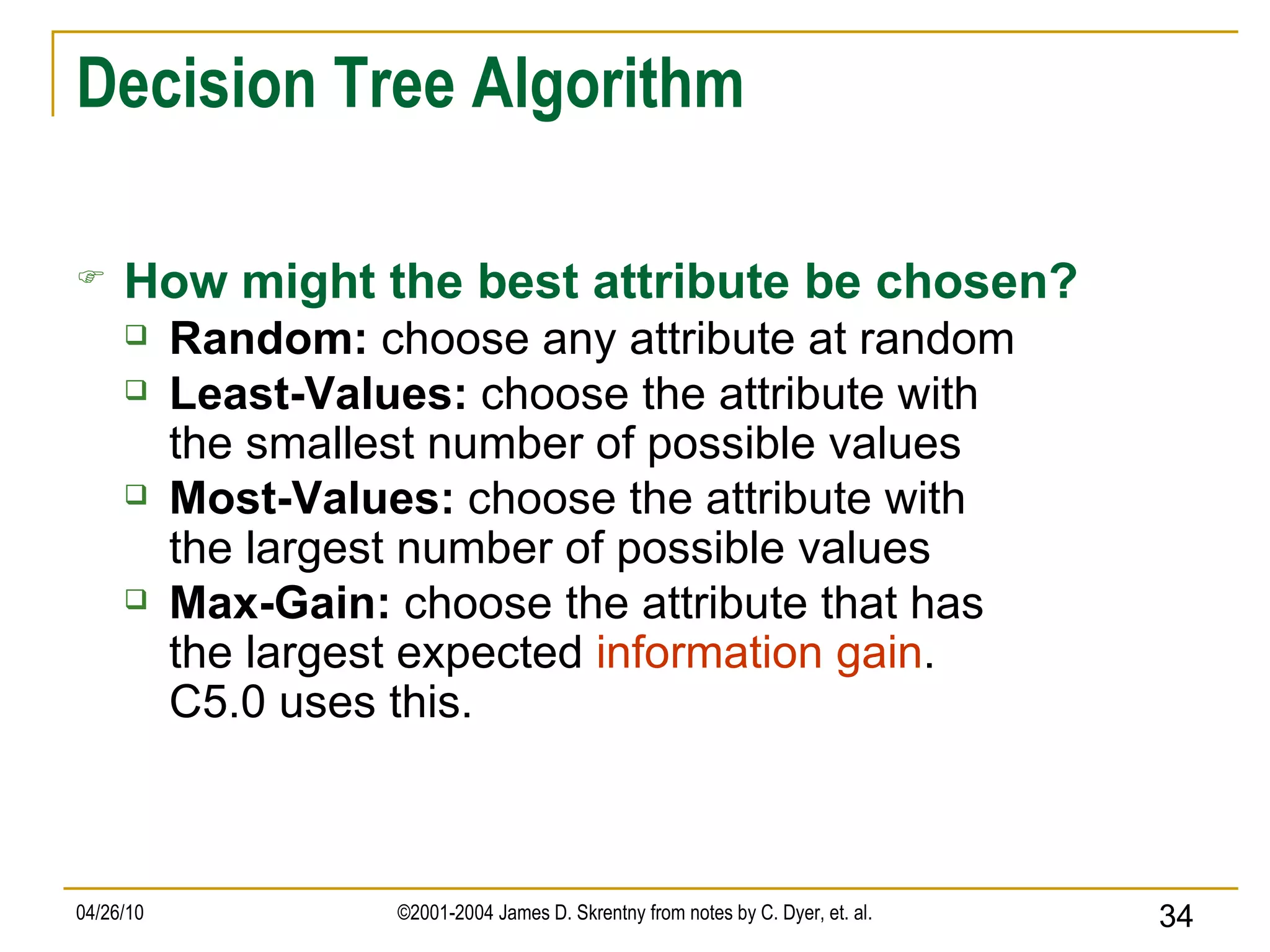 Decision Tree Algorithm

How might the best attribute be chosen?

Random: choose any attribute at random

Least-Values: choose the attribute with the smallest number of possible values

Most-Values: choose the attribute with the largest number of possible values

Max-Gain: choose the attribute that has the largest expected information gain. C5.0 uses this.

04/26/10

©2001-2004 James D. Skrentny from notes by C. Dyer, et. al.

34